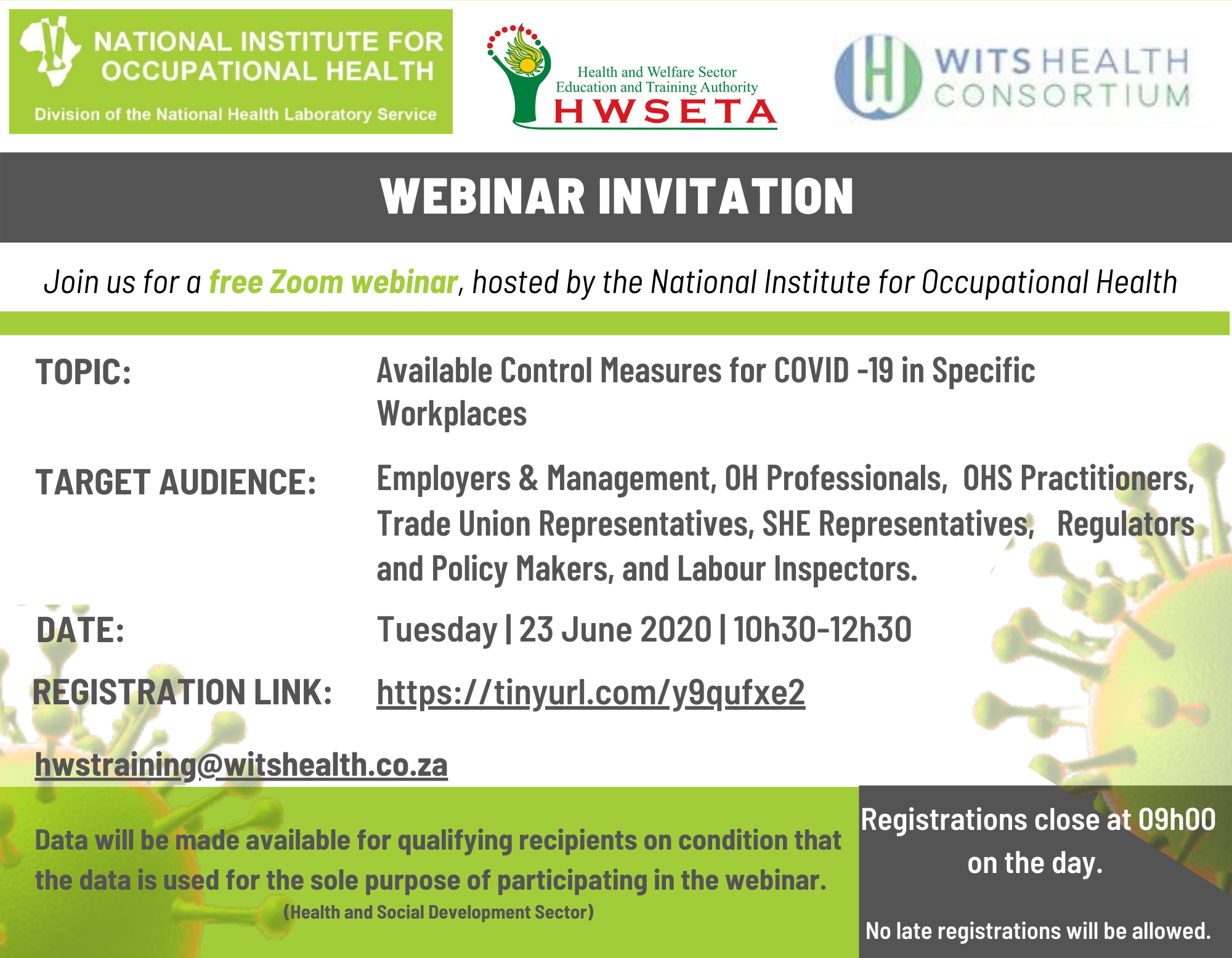 NATIONAL INSTITUTE FOR OCCUPATIONAL HEALTH
Division of the National Health Laboratory Service

Health and Welfare Sector Education and Training Authority
HWSETA

WITS HEALTH CONSORTIUM

WEBINAR INVITATION

Join us for a free Zoom webinar, hosted by the National Institute for Occupational Health

TOPIC: Available Control Measures for COVID -19 in Specific Workplaces

TARGET AUDIENCE: Employers & Management, OH Professionals, OHS Practitioners, Trade Union Representatives, SHE Representatives, Regulators and Policy Makers, and Labour Inspectors.

DATE: Tuesday | 23 June 2020 | 10h30-12h30

REGISTRATION LINK: https://tinyurl.com/y9qufxe2

hwstraining@witshealth.co.za

Data will be made available for qualifying recipients on condition that the data is used for the sole purpose of participating in the webinar.
(Health and Social Development Sector)

Registrations close at 09h00 on the day.

No late registrations will be allowed.